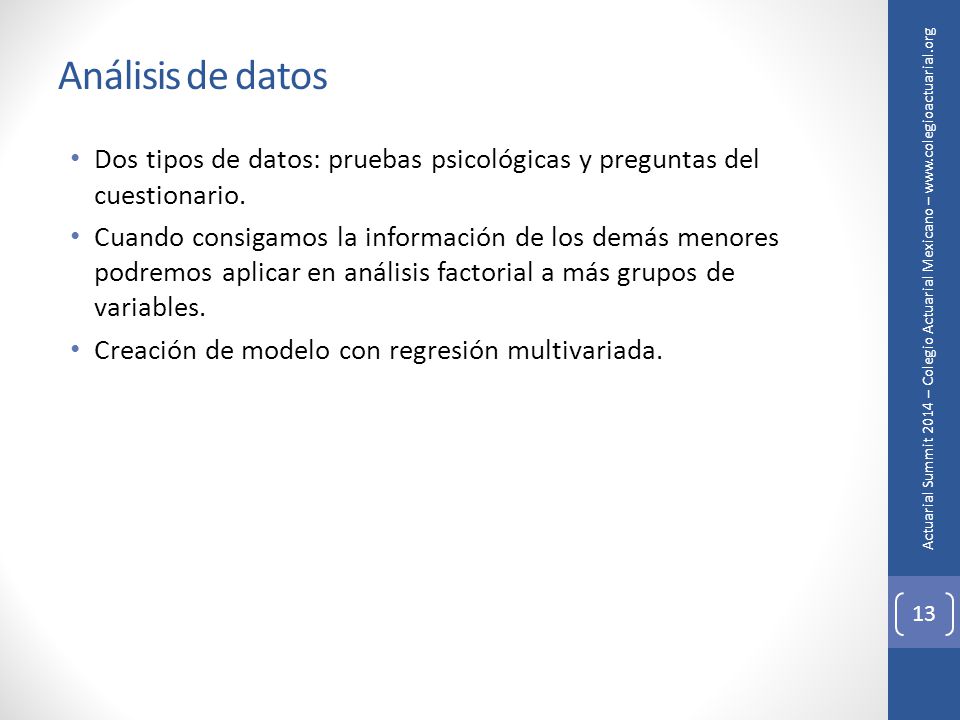 Análisis de datos

• Dos tipos de datos: pruebas psicológicas y preguntas del cuestionario.
• Cuando consigamos la información de los demás menores podremos aplicar en análisis factorial a más grupos de variables.
• Creación de modelo con regresión multivariada.

Actuarial Summit 2014 – Colegio Actuarial Mexicano – www.colegioactuarial.org

13